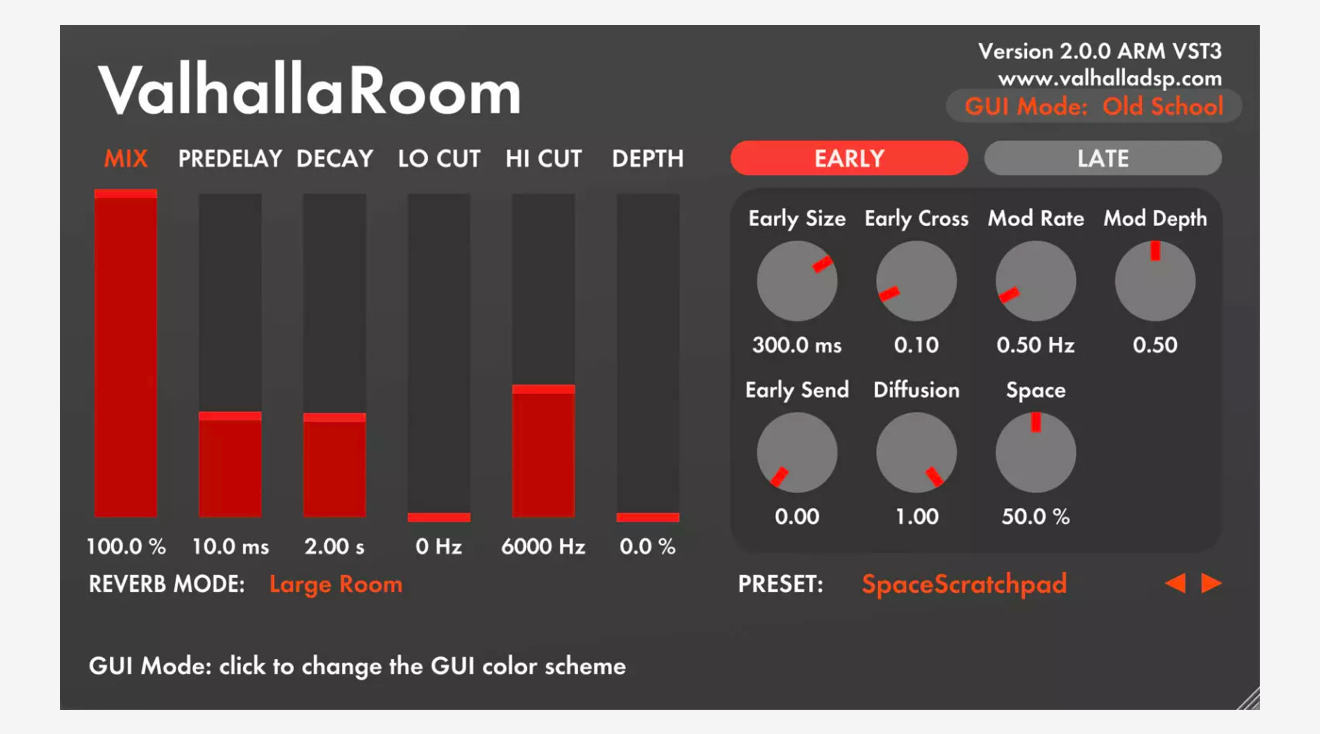 ValhallaRoom

Version 2.0.0 ARM VST3
www.valhalladsp.com
GUI Mode: Old School

MIX PREDELAY DECAY LO CUT HI CUT DEPTH

100.0 % 10.0 ms 2.00 s 0 Hz 6000 Hz 0.0 %

REVERB MODE: Large Room

EARLY LATE

Early Size Early Cross Mod Rate Mod Depth

300.0 ms 0.10 0.50 Hz 0.50

Early Send Diffusion Space

0.00 1.00 50.0 %

PRESET: SpaceScratchpad

GUI Mode: click to change the GUI color scheme